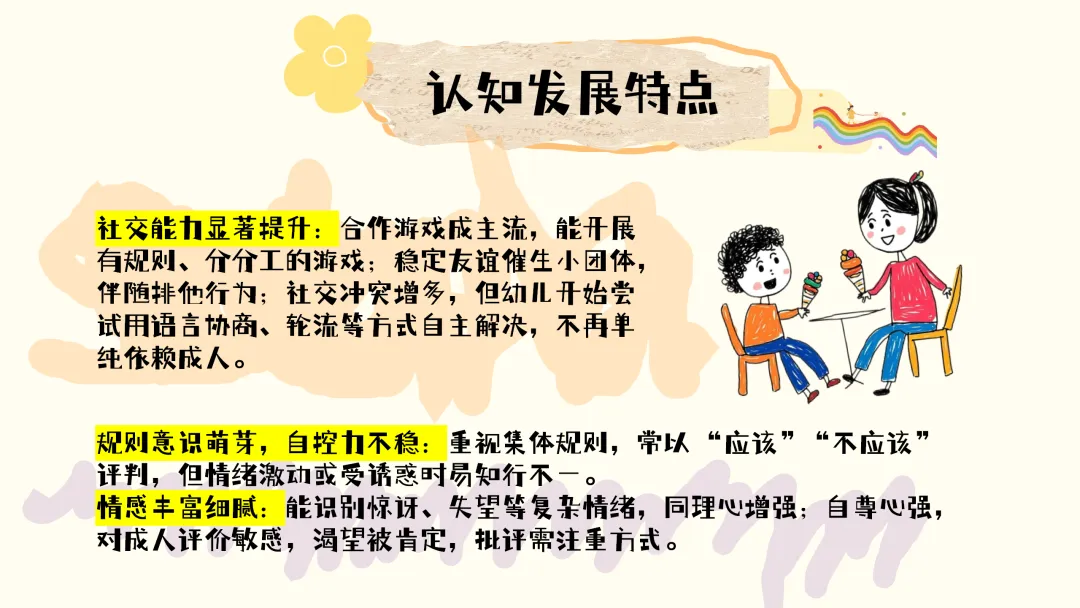 认知发展特点

社交能力显著提升：合作游戏成主流，能开展有规则、分分工的游戏；稳定友谊催生小团体，伴随排他行为；社交冲突增多，但幼儿开始尝试用语言协商、轮流等方式自主解决，不再单纯依赖成人。

规则意识萌芽，自控力不稳：重视集体规则，常以“应该”“不应该”评判，但情绪激动或受诱惑时易知行不一。
情感丰富细腻：能识别惊讶、失望等复杂情绪，同理心增强；自尊心强，对成人评价敏感，渴望被肯定，批评需注重方式。